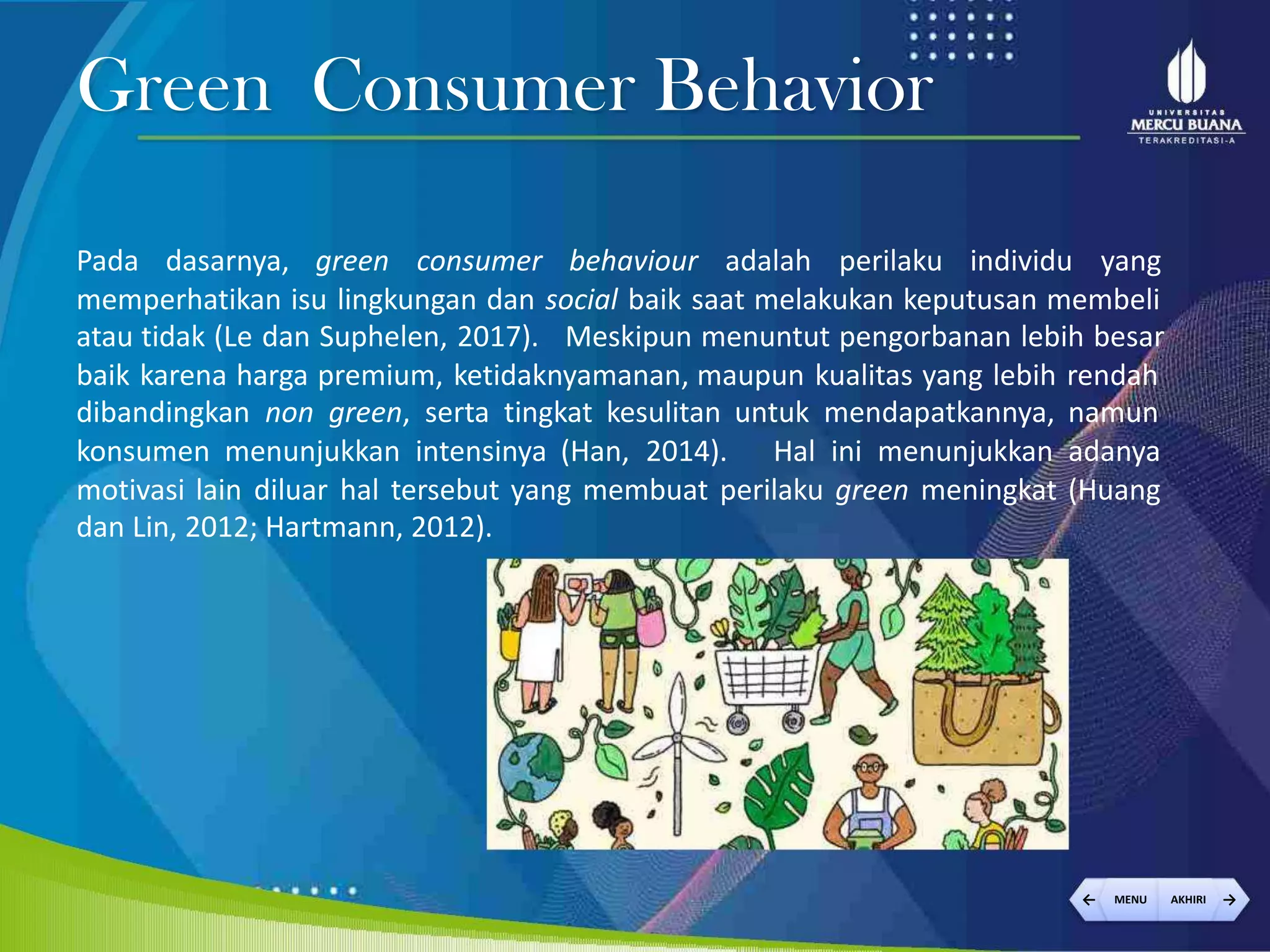 Green Consumer Behavior

UNIVERSITAS
MERCU BUANA
TERAKREDITASI-A

Pada dasarnya, green consumer behaviour adalah perilaku individu yang memperhatikan isu lingkungan dan social baik saat melakukan keputusan membeli atau tidak (Le dan Suphelen, 2017). Meskipun menuntut pengorbanan lebih besar baik karena harga premium, ketidaknyamanan, maupun kualitas yang lebih rendah dibandingkan non green, serta tingkat kesulitan untuk mendapatkannya, namun konsumen menunjukkan intensinya (Han, 2014). Hal ini menunjukkan adanya motivasi lain diluar hal tersebut yang membuat perilaku green meningkat (Huang dan Lin, 2012; Hartmann, 2012).

MENU AKHIRI